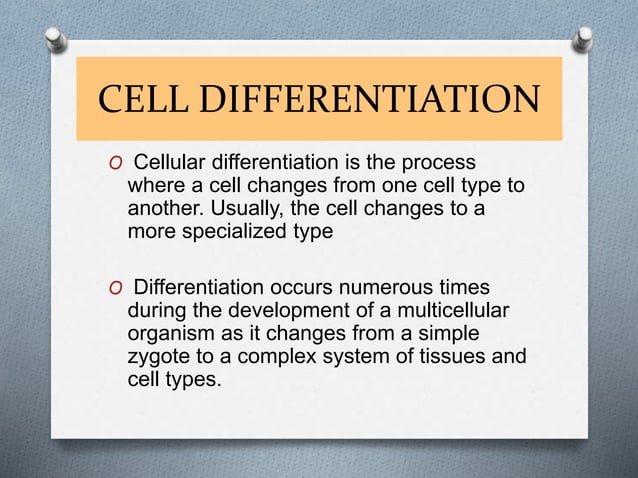 CELL DIFFERENTIATION

O Cellular differentiation is the process where a cell changes from one cell type to another. Usually, the cell changes to a more specialized type

O Differentiation occurs numerous times during the development of a multicellular organism as it changes from a simple zygote to a complex system of tissues and cell types.